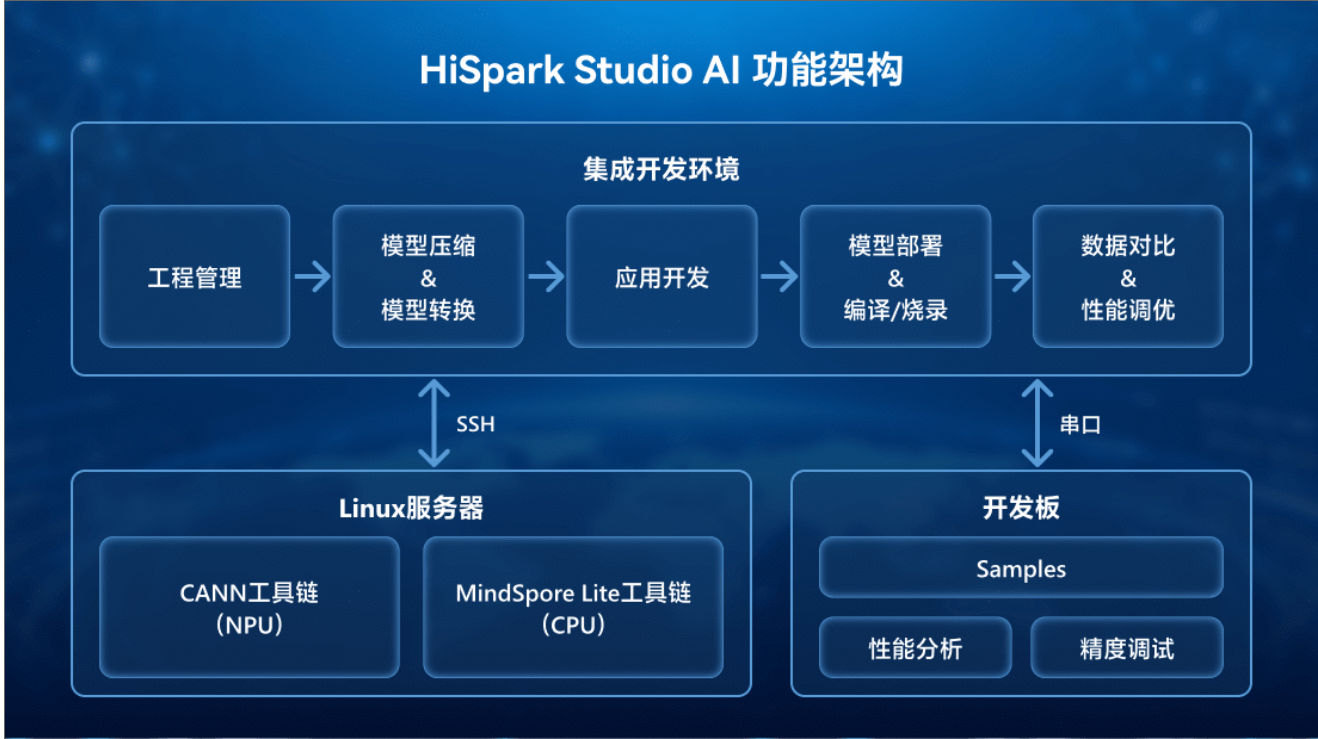 HiSpark Studio AI 功能架构

集成开发环境

工程管理

模型压缩
&
模型转换

应用开发

模型部署
&
编译/烧录

数据对比
&
性能调优

SSH

串口

Linux服务器

CANN工具链
（NPU）

MindSpore Lite工具链
（CPU）

开发板

Samples

性能分析

精度调试